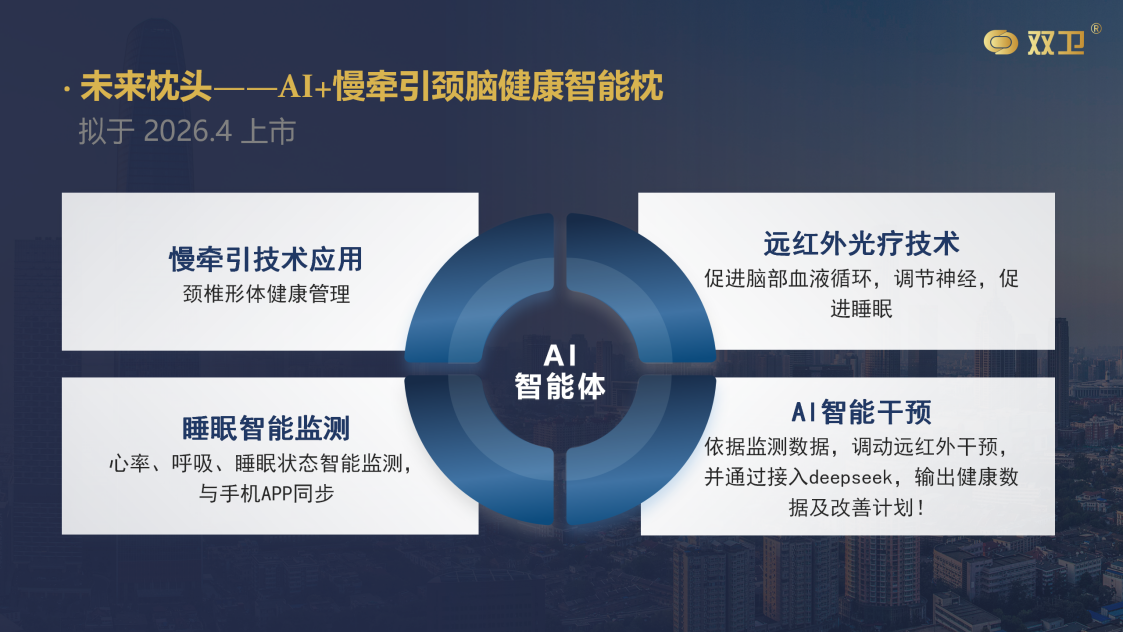 双卫®

· 未来枕头——AI+慢牵引颈脑健康智能枕
拟于 2026.4 上市

慢牵引技术应用
颈椎形体健康管理

远红外光疗技术
促进脑部血液循环，调节神经，促进睡眠

AI
智能体

睡眠智能监测
心率、呼吸、睡眠状态智能监测，与手机APP同步

AI智能干预
依据监测数据，调动远红外干预，并通过接入deepseek，输出健康数据及改善计划！